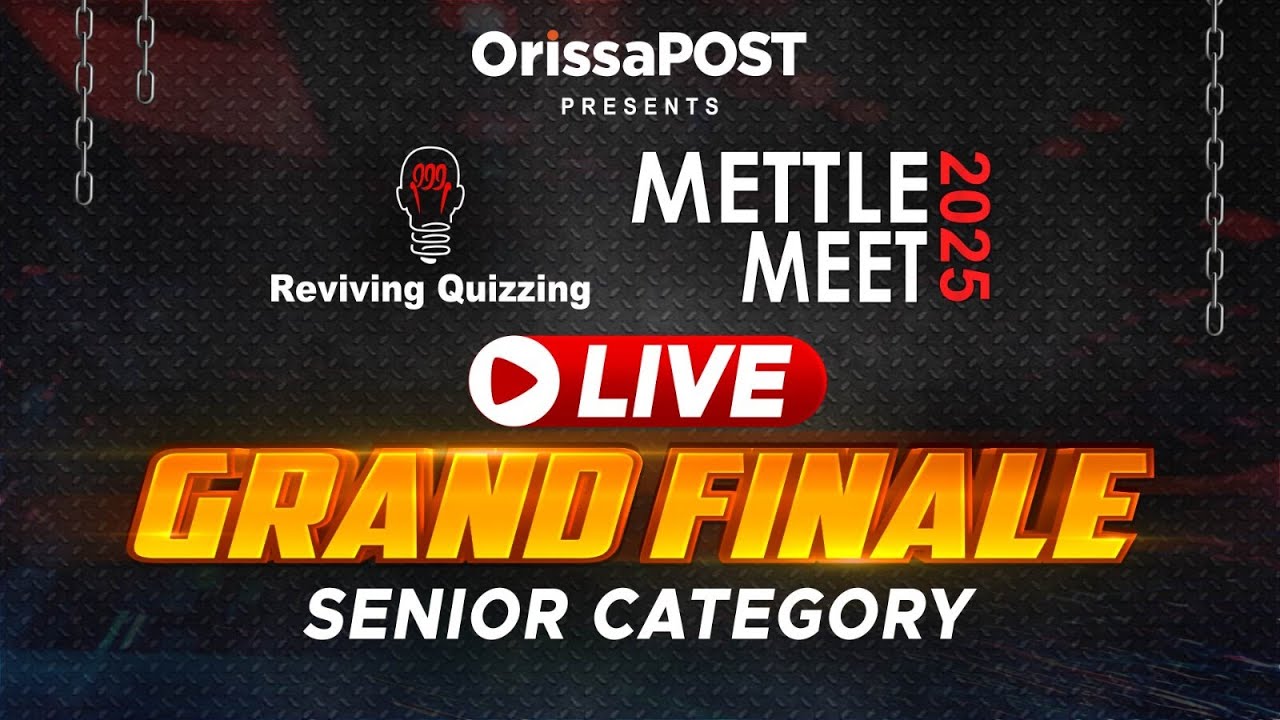 OrissaPOST
PRESENTS

Reviving Quizzing

METTLE MEET 2025

LIVE

GRAND FINALE
SENIOR CATEGORY